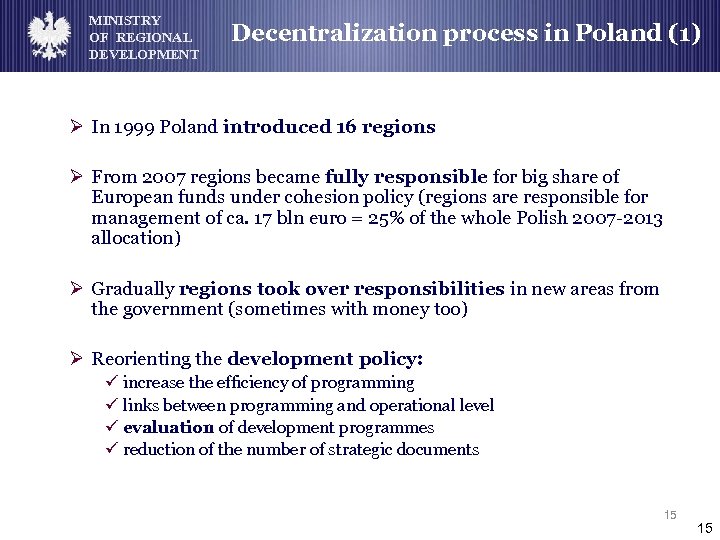 MINISTRY
OF REGIONAL
DEVELOPMENT

Decentralization process in Poland (1)

➢ In 1999 Poland introduced 16 regions

➢ From 2007 regions became fully responsible for big share of European funds under cohesion policy (regions are responsible for management of ca. 17 bln euro = 25% of the whole Polish 2007-2013 allocation)

➢ Gradually regions took over responsibilities in new areas from the government (sometimes with money too)

➢ Reorienting the development policy:
✓ increase the efficiency of programming
✓ links between programming and operational level
✓ evaluation of development programmes
✓ reduction of the number of strategic documents

15

15